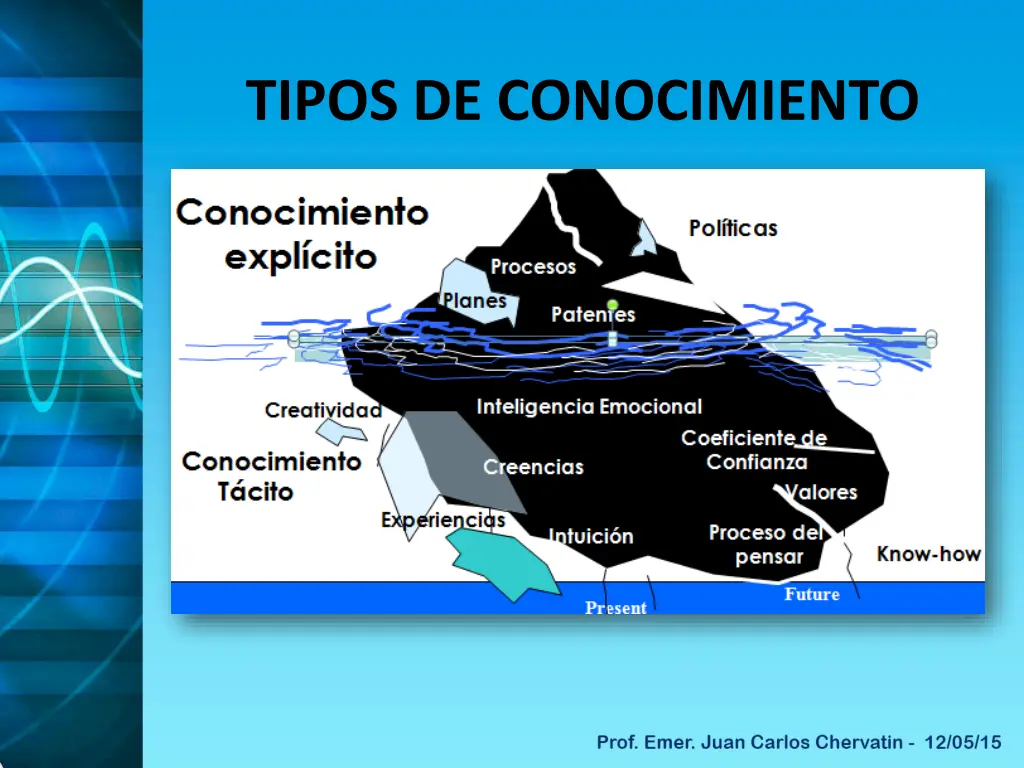 TIPOS DE CONOCIMIENTO

Conocimiento explícito

Políticas

Procesos

Planes

Patentes

Creatividad

Inteligencia Emocional

Coeficiente de Confianza

Conocimiento Tácito

Creencias

Valores

Experiencias

Intuición

Proceso del pensar

Know-how

Present

Future

Prof. Emer. Juan Carlos Chervatin - 12/05/15